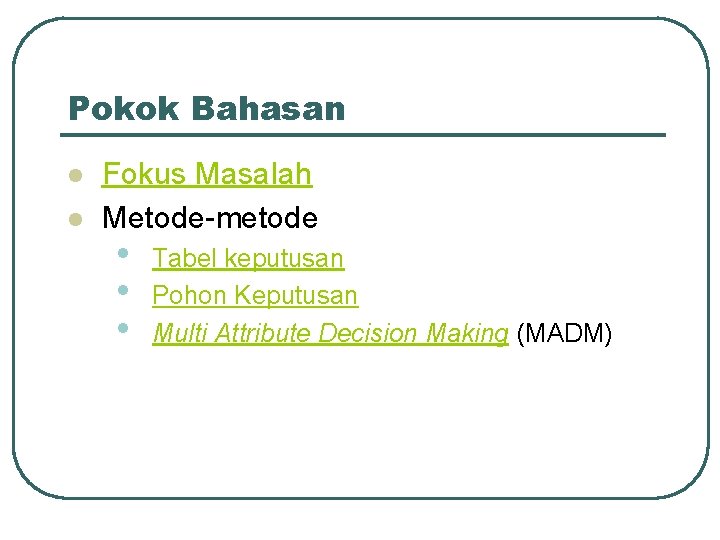 Pokok Bahasan

• Fokus Masalah
• Metode-metode
• Tabel keputusan
• Pohon Keputusan
• Multi Attribute Decision Making (MADM)